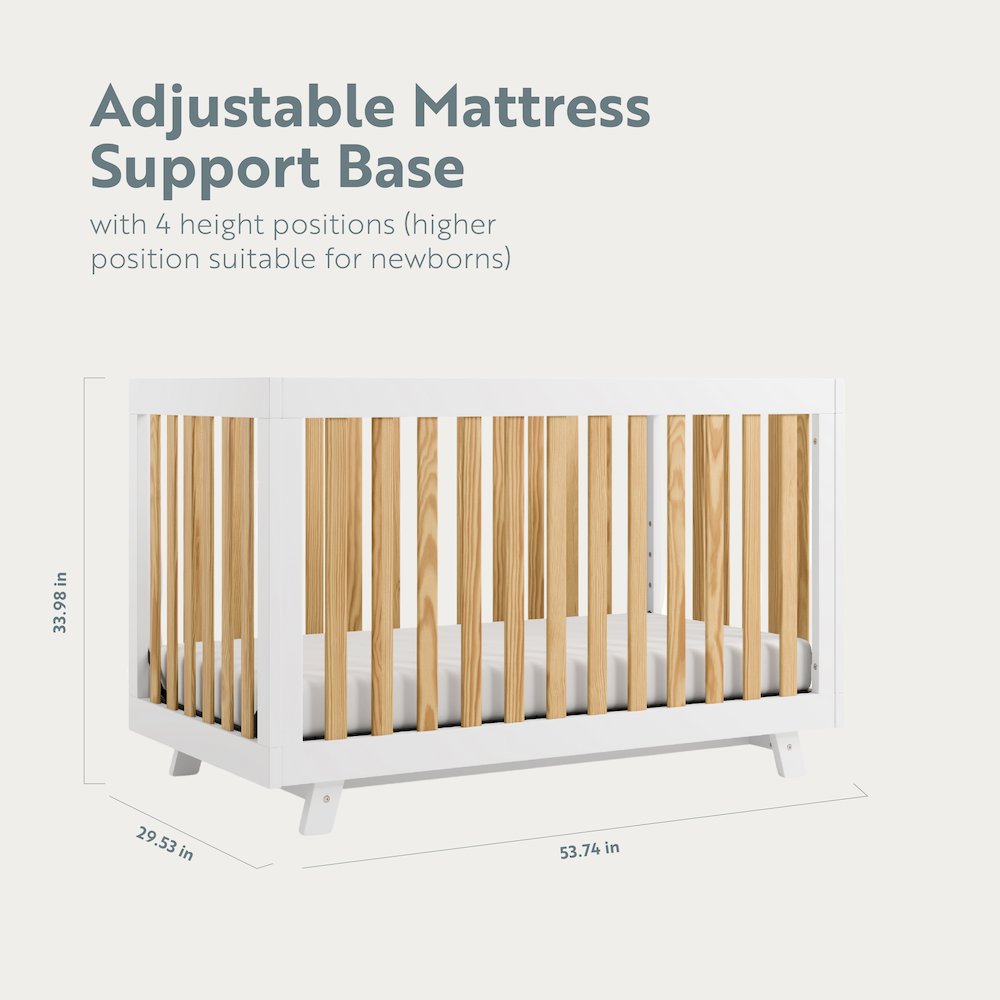 Adjustable Mattress Support Base

with 4 height positions (higher position suitable for newborns)

33.98 in

29.53 in

53.74 in